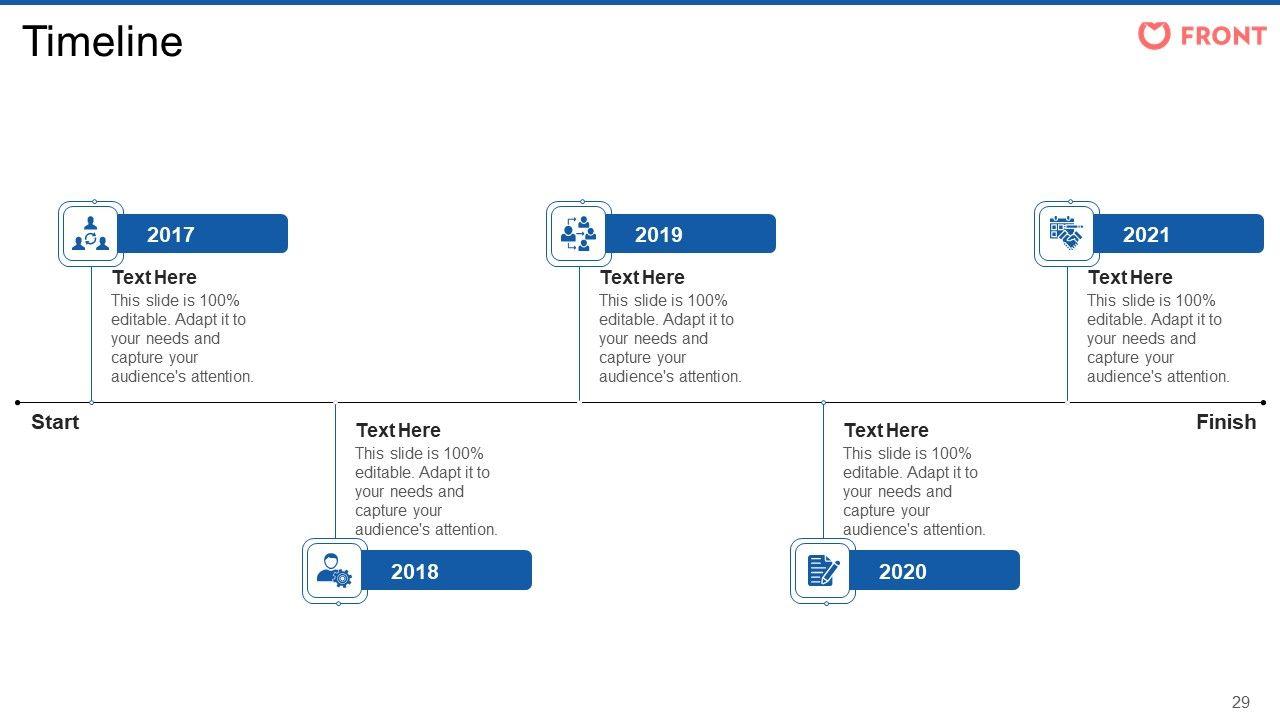 Timeline

FRONT

2017

Text Here

This slide is 100% editable. Adapt it to your needs and capture your audience's attention.

2019

Text Here

This slide is 100% editable. Adapt it to your needs and capture your audience's attention.

2021

Text Here

This slide is 100% editable. Adapt it to your needs and capture your audience's attention.

Start

Finish

Text Here

This slide is 100% editable. Adapt it to your needs and capture your audience's attention.

2018

Text Here

This slide is 100% editable. Adapt it to your needs and capture your audience's attention.

2020

29